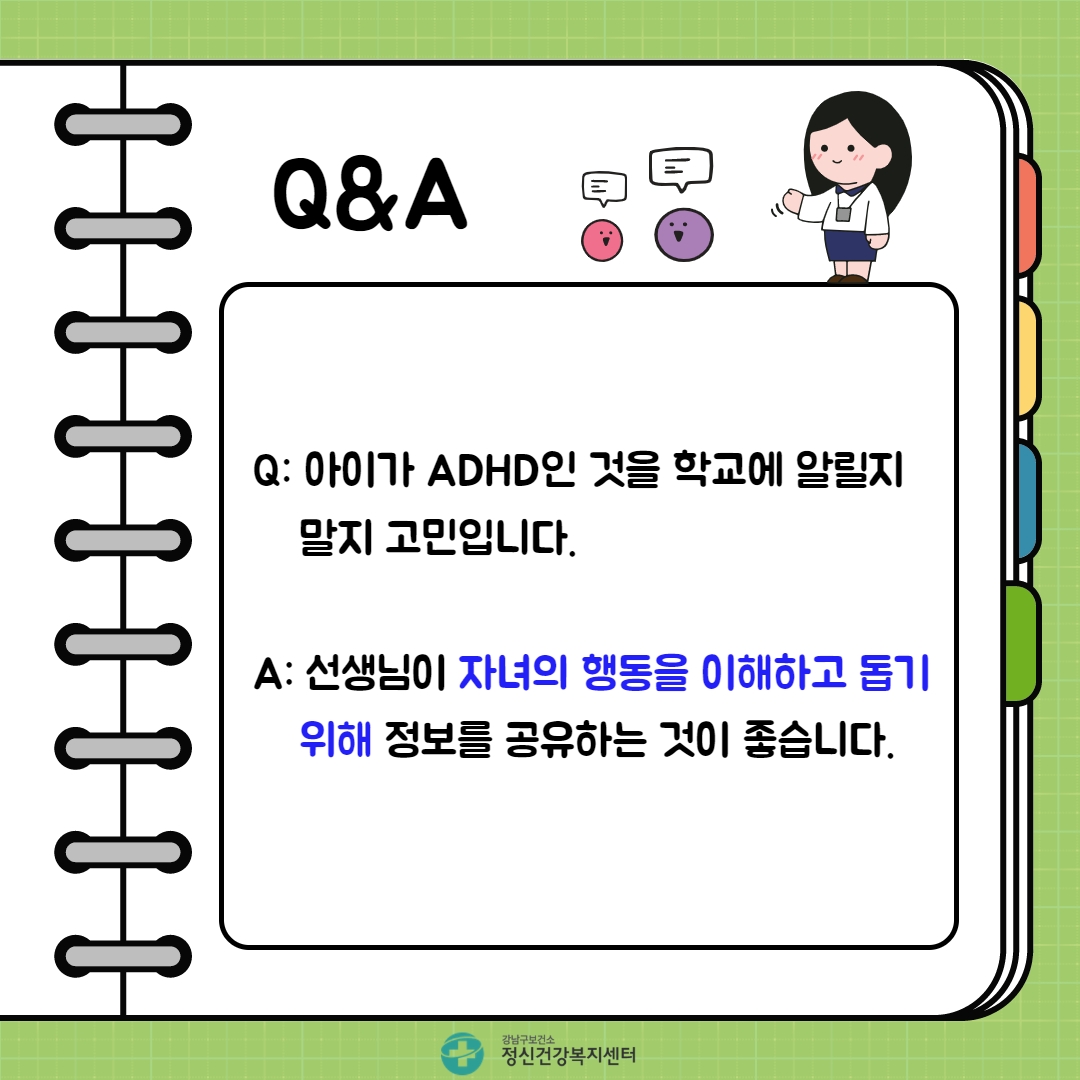 Q&A

Q: 아이가 ADHD인 것을 학교에 알릴지 말지 고민입니다.

A: 선생님이 자녀의 행동을 이해하고 돕기 위해 정보를 공유하는 것이 좋습니다.

강남구보건소
정신건강복지센터